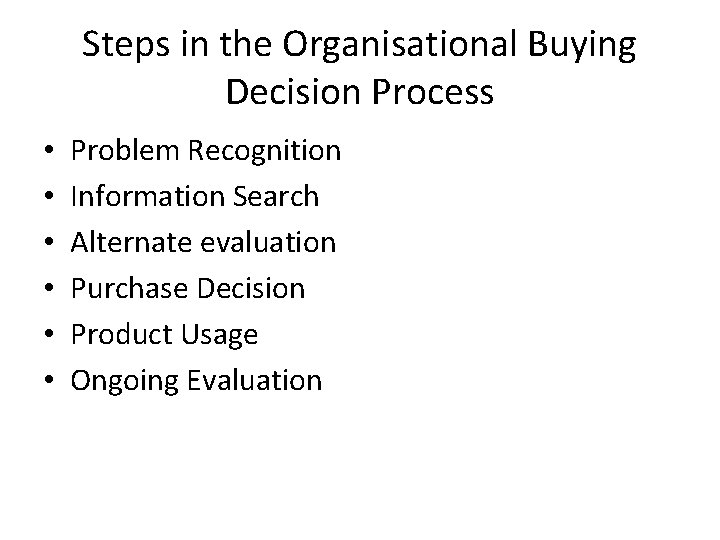 Steps in the Organisational Buying Decision Process

• Problem Recognition
• Information Search
• Alternate evaluation
• Purchase Decision
• Product Usage
• Ongoing Evaluation